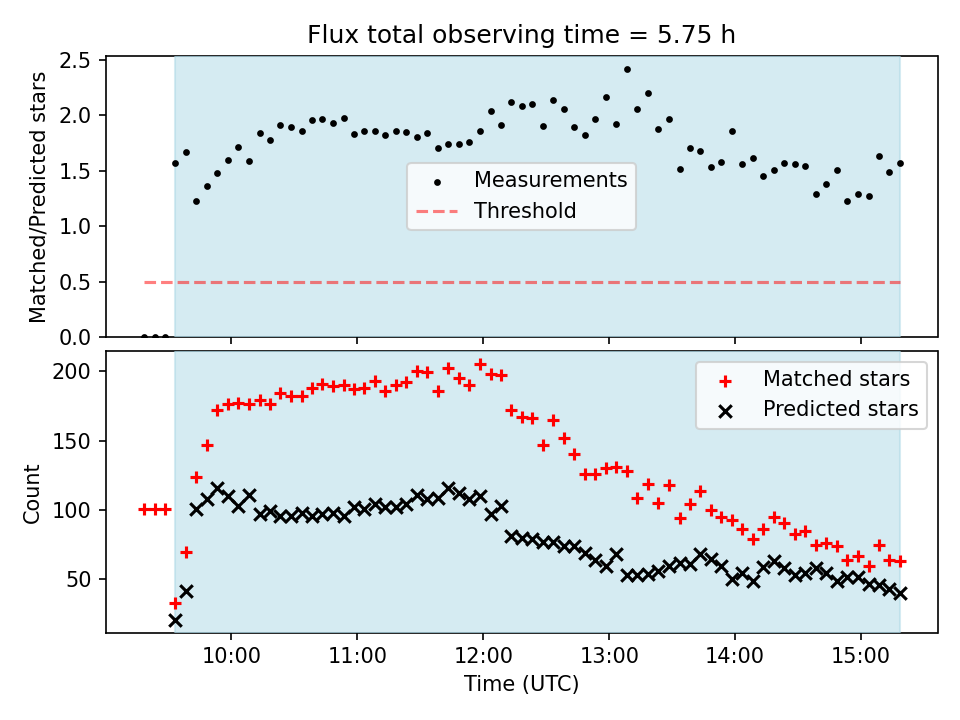 Flux total observing time = 5.75 h

Matched/Predicted stars

2.5
2.0
1.5
1.0
0.5
0.0

Measurements
Threshold

Count

200
150
100
50

Matched stars
Predicted stars

10:00
11:00
12:00
13:00
14:00
15:00

Time (UTC)